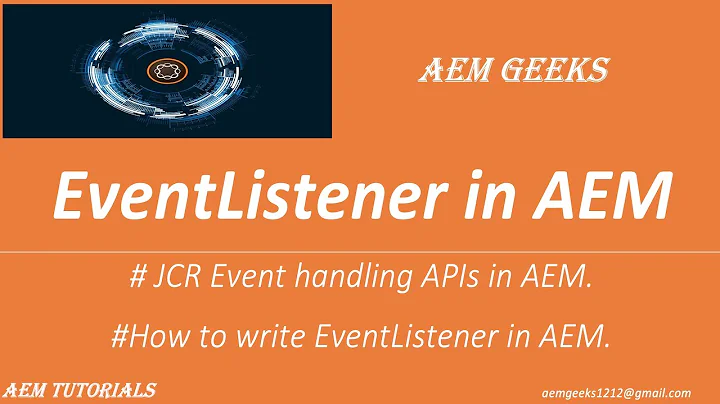 AEM GEEKS

EventListener in AEM

# JCR Event handling APIs in AEM.

#How to write EventListener in AEM.

AEM TUTORIALS

aemgeeks1212@gmail.com